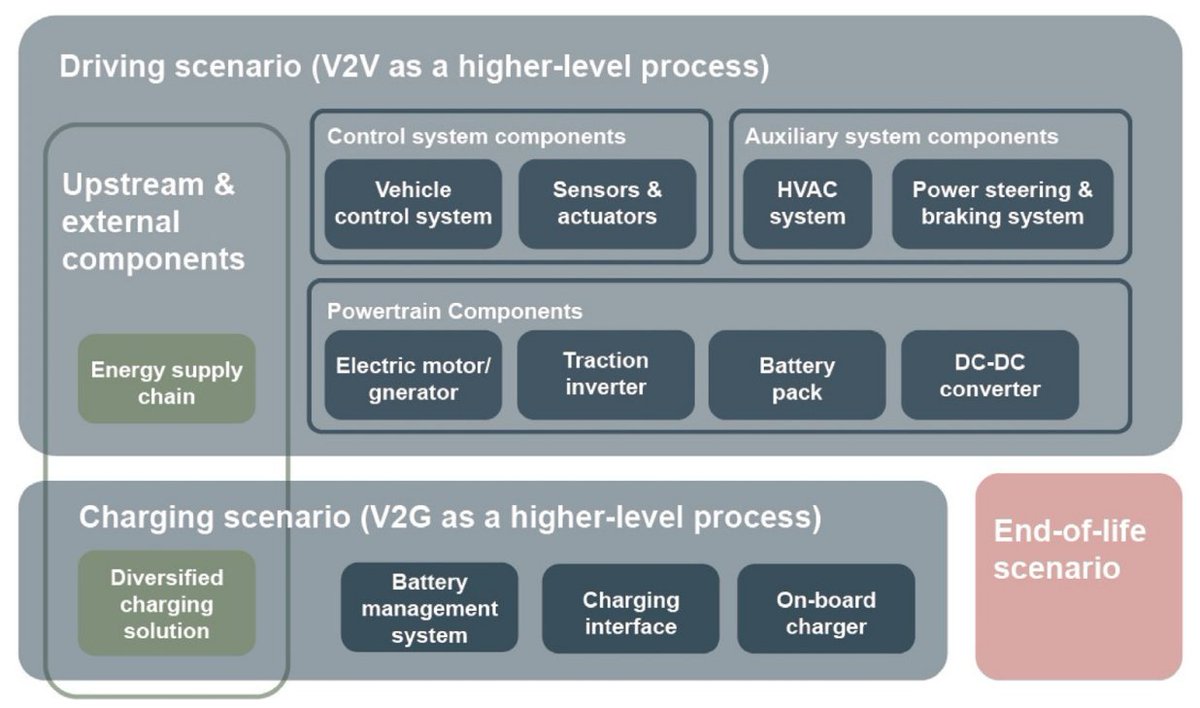 Driving scenario (V2V as a higher-level process)

Upstream & external components

Energy supply chain

Control system components

Vehicle control system

Sensors & actuators

Auxiliary system components

HVAC system

Power steering & braking system

Powertrain Components

Electric motor/ gnerator

Traction inverter

Battery pack

DC-DC converter

Charging scenario (V2G as a higher-level process)

Diversified charging solution

Battery management system

Charging interface

On-board charger

End-of-life scenario